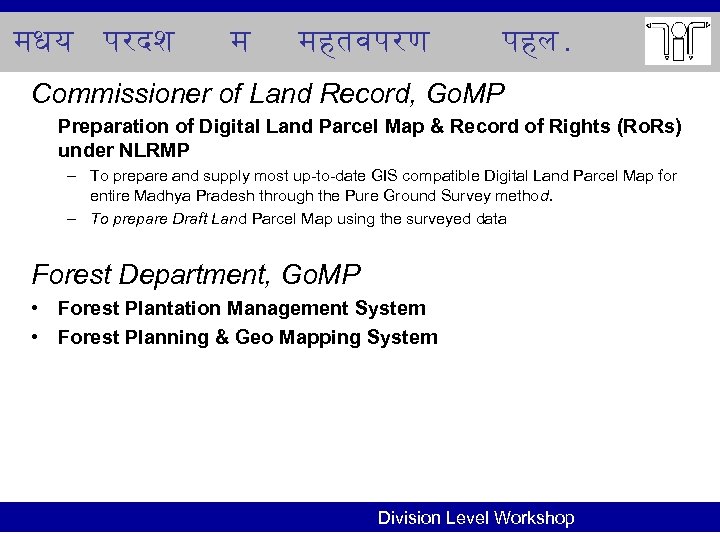 मधय परदश म महतवपरण पहल.

Commissioner of Land Record, GoMP

Preparation of Digital Land Parcel Map & Record of Rights (RoRs) under NLRMP

– To prepare and supply most up-to-date GIS compatible Digital Land Parcel Map for entire Madhya Pradesh through the Pure Ground Survey method.

– To prepare Draft Land Parcel Map using the surveyed data

Forest Department, GoMP

• Forest Plantation Management System

• Forest Planning & Geo Mapping System

Division Level Workshop